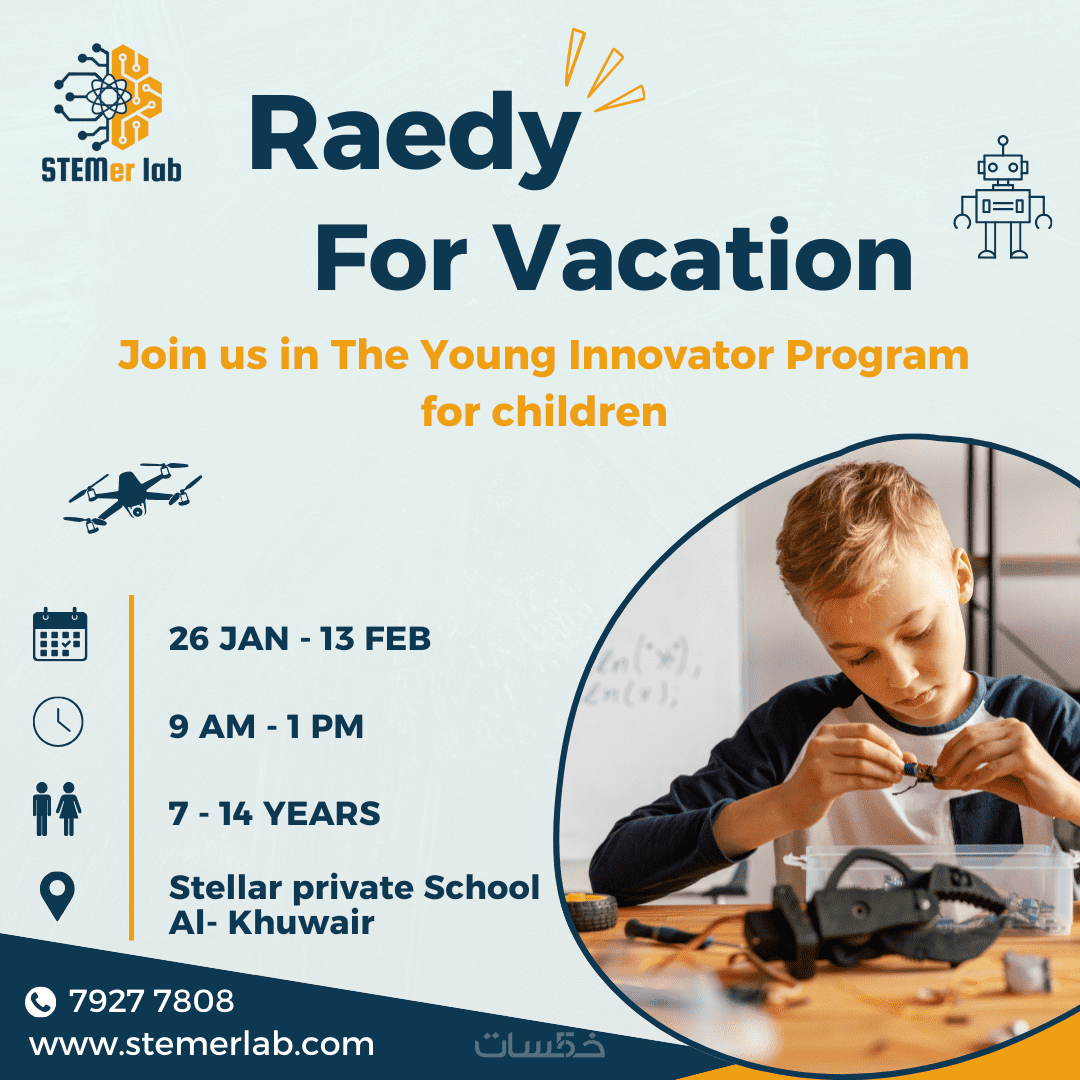 STEMer lab

Raedy For Vacation

Join us in The Young Innovator Program for children

26 JAN - 13 FEB

9 AM - 1 PM

7 - 14 YEARS

Stellar private School Al- Khuwair

7927 7808

www.stemerlab.com

خمسات